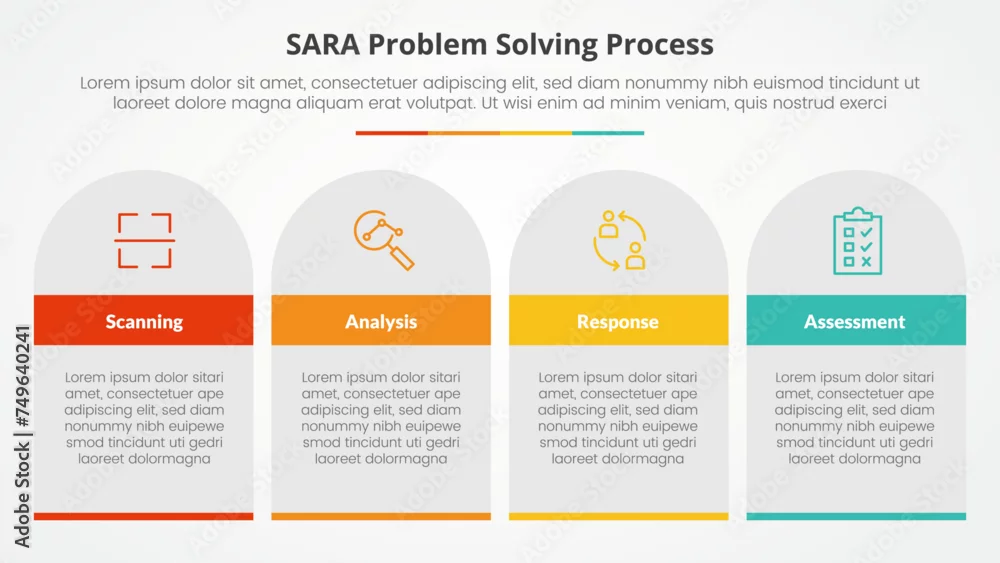 SARA Problem Solving Process

Lorem ipsum dolor sit amet, consectetuer adipiscing elit, sed diam nonummy nibh euismod tincidunt ut laoreet dolore magna aliquam erat volutpat. Ut wisi enim ad minim veniam, quis nostrud exerci

Scanning

Lorem ipsum dolor sitari amet, consectetuer ape adipiscing elit, sed diam nonummy nibh euipewe smod tincidunt uti gedri laoreet dolormagna

Analysis

Lorem ipsum dolor sitari amet, consectetuer ape adipiscing elit, sed diam nonummy nibh euipewe smod tincidunt uti gedri laoreet dolormagna

Response

Lorem ipsum dolor sitari amet, consectetuer ape adipiscing elit, sed diam nonummy nibh euipewe smod tincidunt uti gedri laoreet dolormagna

Assessment

Lorem ipsum dolor sitari amet, consectetuer ape adipiscing elit, sed diam nonummy nibh euipewe smod tincidunt uti gedri laoreet dolormagna

Adobe Stock | #749640241